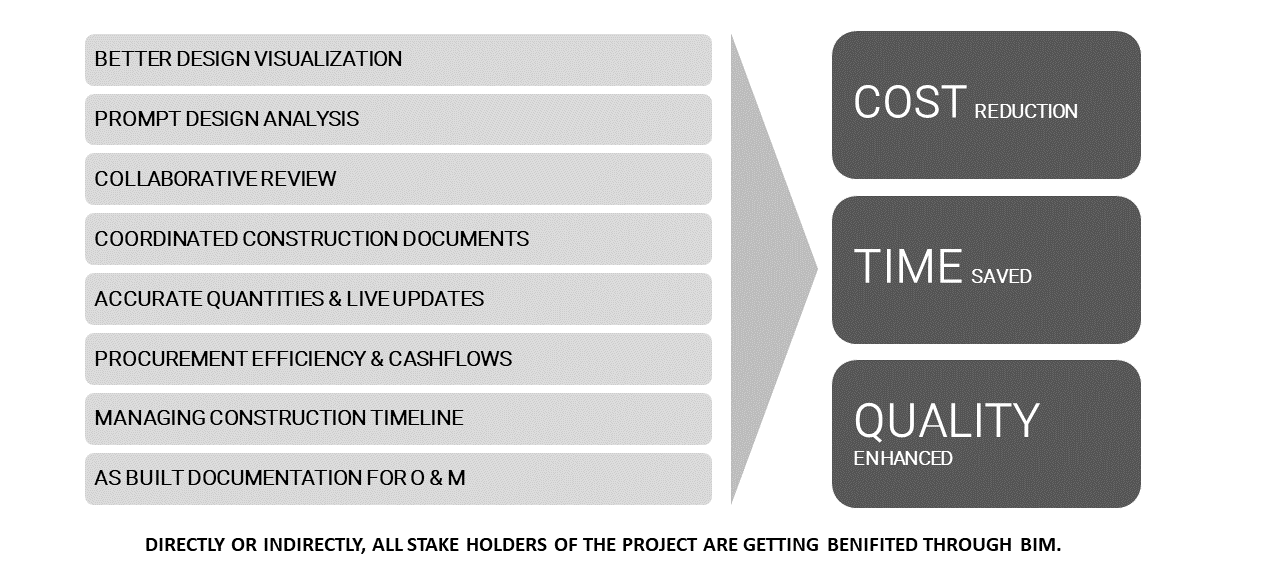 BETTER DESIGN VISUALIZATION

PROMPT DESIGN ANALYSIS

COLLABORATIVE REVIEW

COORDINATED CONSTRUCTION DOCUMENTS

ACCURATE QUANTITIES & LIVE UPDATES

PROCUREMENT EFFICIENCY & CASHFLOWS

MANAGING CONSTRUCTION TIMELINE

AS BUILT DOCUMENTATION FOR O & M

COST REDUCTION

TIME SAVED

QUALITY ENHANCED

DIRECTLY OR INDIRECTLY, ALL STAKE HOLDERS OF THE PROJECT ARE GETTING BENIFITED THROUGH BIM.